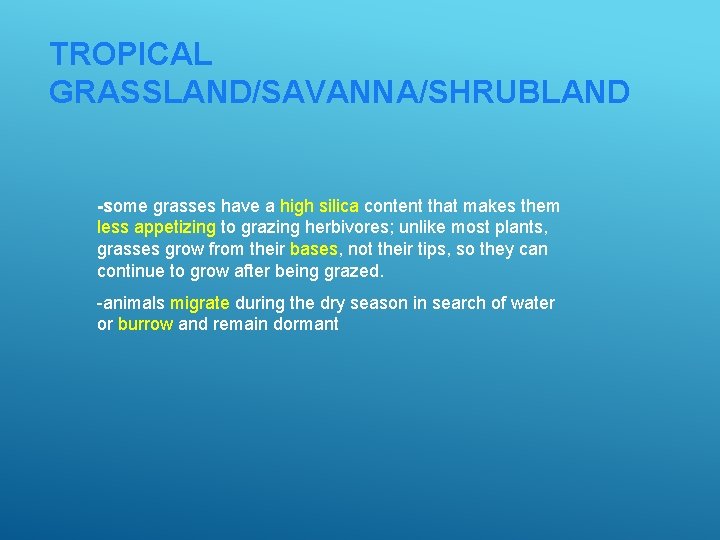 TROPICAL GRASSLAND/SAVANNA/SHRUBLAND

-some grasses have a high silica content that makes them less appetizing to grazing herbivores; unlike most plants, grasses grow from their bases, not their tips, so they can continue to grow after being grazed.

-animals migrate during the dry season in search of water or burrow and remain dormant